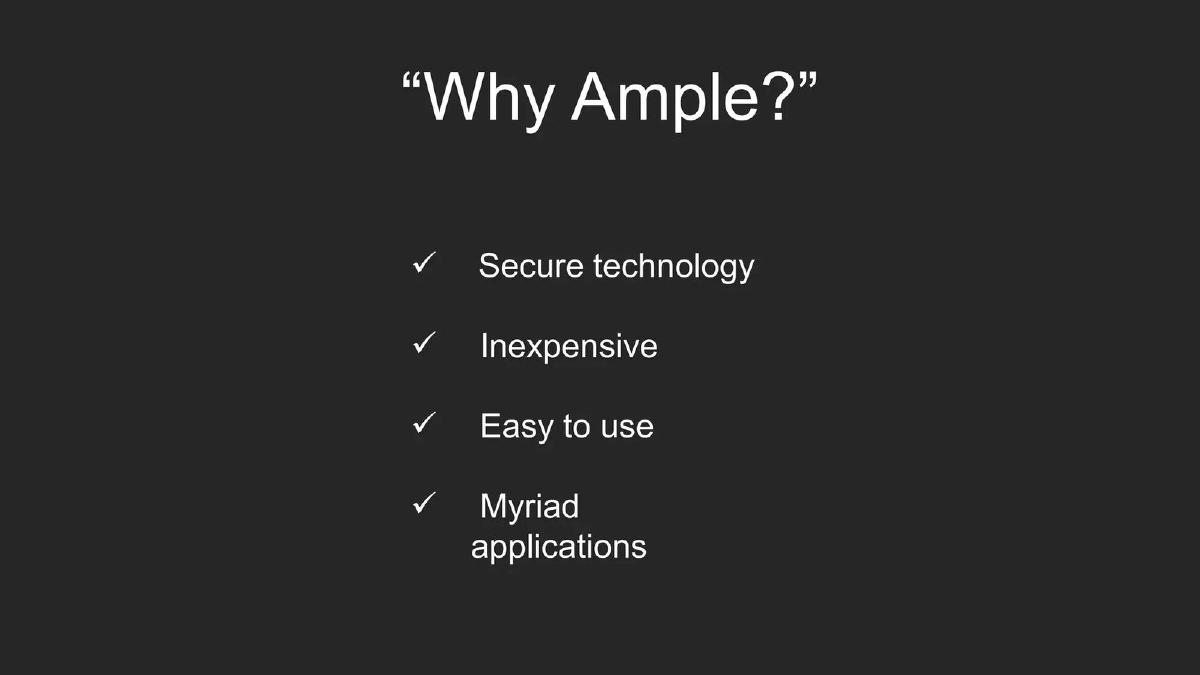 “Why Ample?”

✓ Secure technology

✓ Inexpensive

✓ Easy to use

✓ Myriad applications